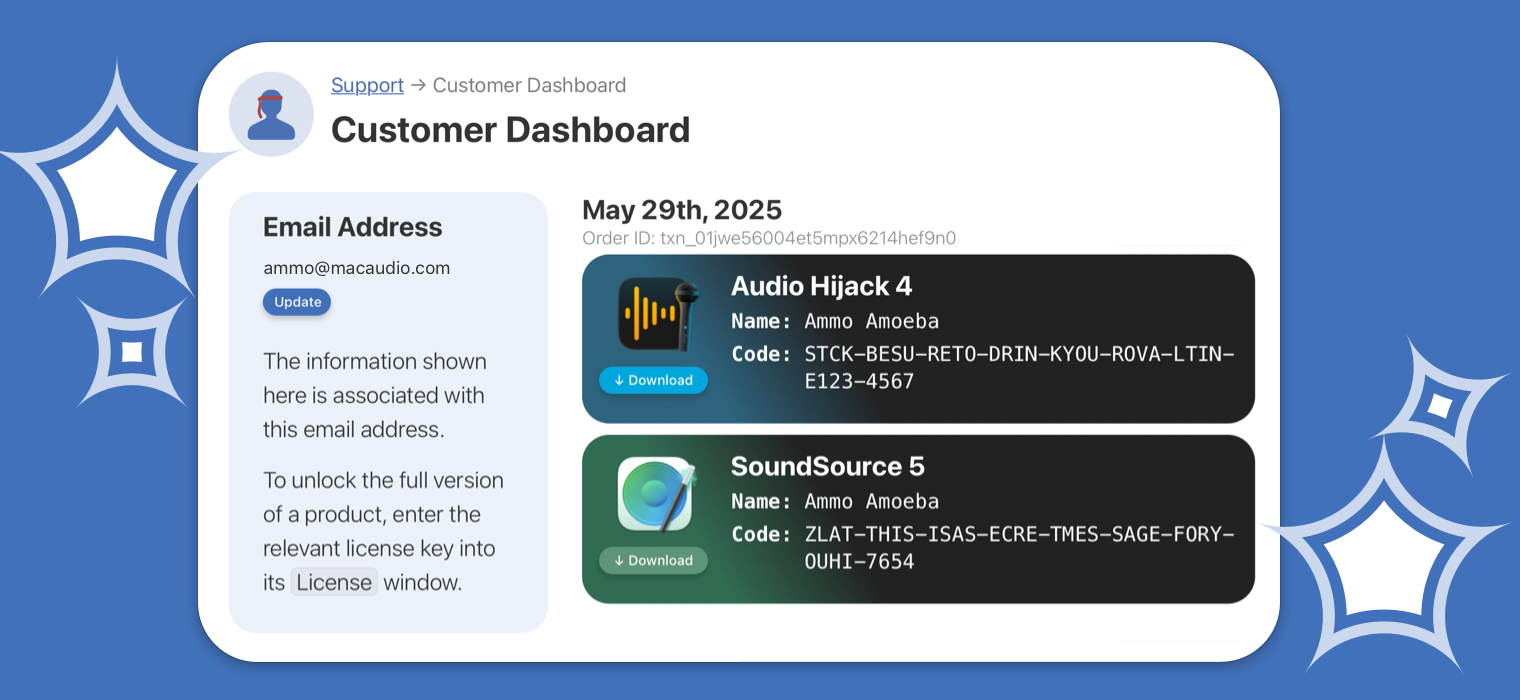 Support → Customer Dashboard

Customer Dashboard

Email Address

ammo@macaudio.com

Update

The information shown here is associated with this email address.

To unlock the full version of a product, enter the relevant license key into its License window.

May 29th, 2025

Order ID: txn_01jwe56004et5mpx6214hef9n0

Audio Hijack 4

Name: Ammo Amoeba

Code: STCK-BESU-RETO-DRIN-KYOU-ROVA-LTIN-E123-4567

↓ Download

SoundSource 5

Name: Ammo Amoeba

Code: ZLAT-THIS-ISAS-ECRE-TMES-SAGE-FORY-OUHI-7654

↓ Download